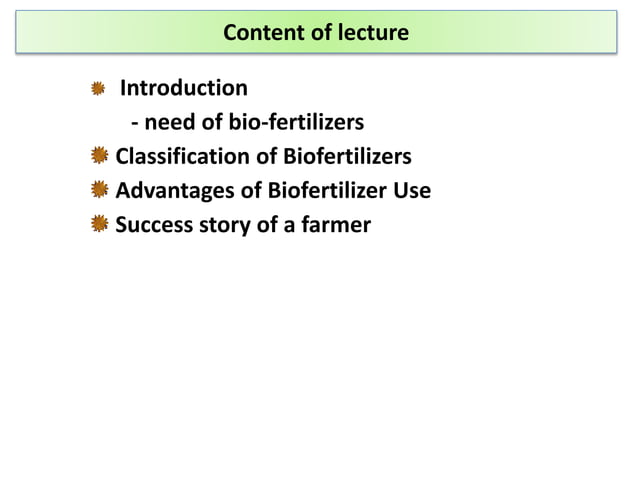 Content of lecture

Introduction
- need of bio-fertilizers
Classification of Biofertilizers
Advantages of Biofertilizer Use
Success story of a farmer